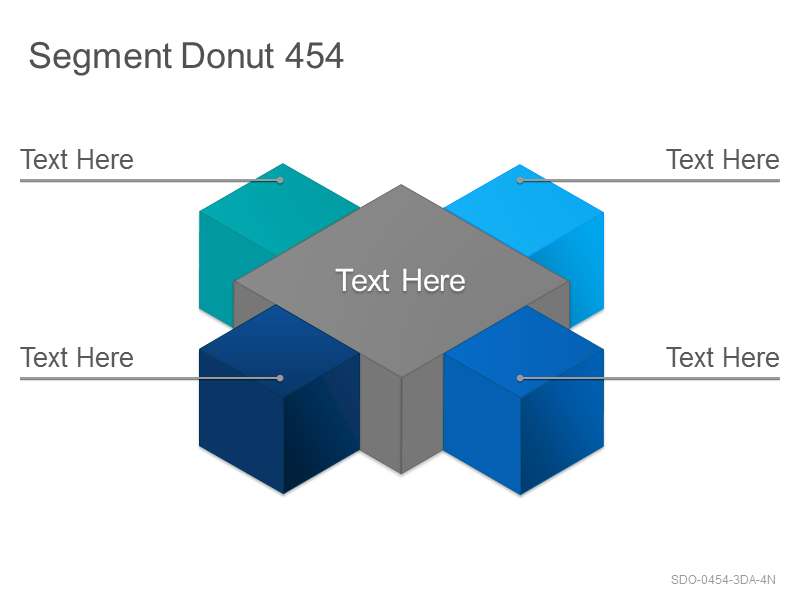 Segment Donut 454

Text Here

Text Here

Text Here

Text Here

Text Here

SDO-0454-3DA-4N